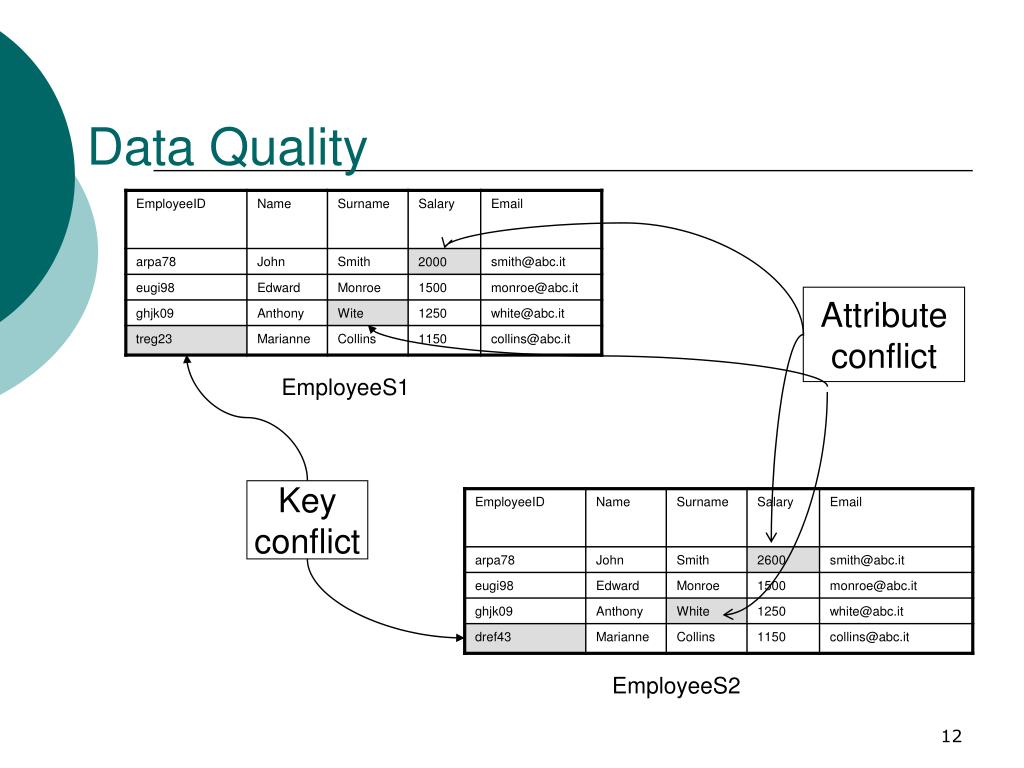 Data Quality

| EmployeeID | Name | Surname | Salary | Email |
|---|---|---|---|---|
| arpa78 | John | Smith | 2000 | smith@abc.it |
| eugi98 | Edward | Monroe | 1500 | monroe@abc.it |
| ghjk09 | Anthony | Wite | 1250 | white@abc.it |
| treg23 | Marianne | Collins | 1150 | collins@abc.it |

EmployeeS1

Attribute conflict

Key conflict

| EmployeeID | Name | Surname | Salary | Email |
|---|---|---|---|---|
| arpa78 | John | Smith | 2600 | smith@abc.it |
| eugi98 | Edward | Monroe | 1500 | monroe@abc.it |
| ghjk09 | Anthony | White | 1250 | white@abc.it |
| dref43 | Marianne | Collins | 1150 | collins@abc.it |

EmployeeS2

12